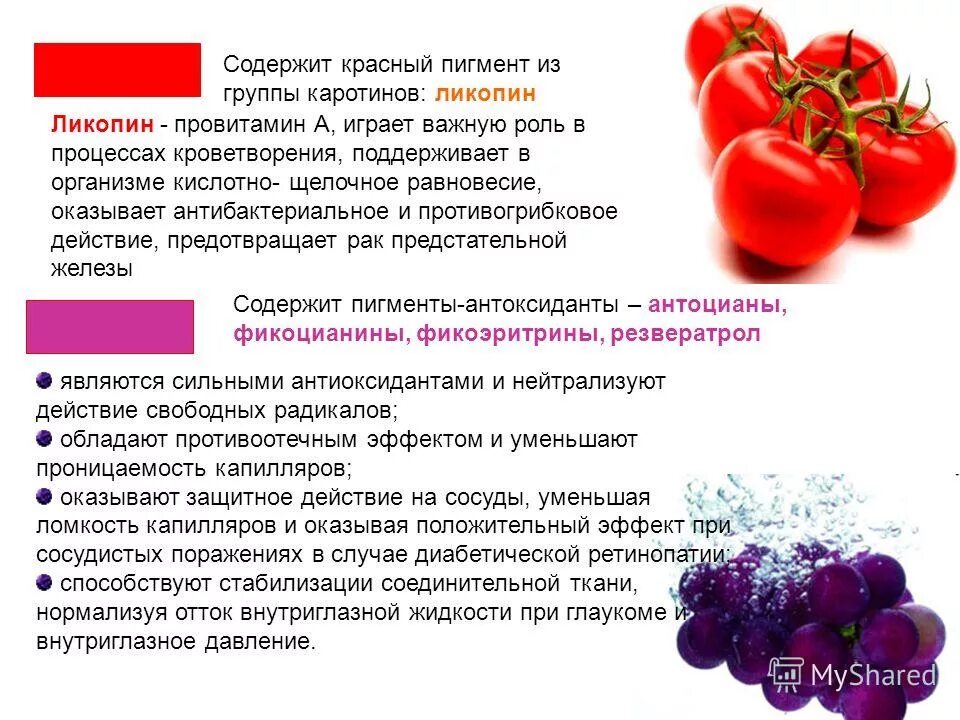 Содержит красный пигмент из группы каротинов: ликопин

Ликопин - провитамин А, играет важную роль в процессах кроветворения, поддерживает в организме кислотно- щелочное равновесие, оказывает антибактериальное и противогрибковое действие, предотвращает рак предстательной железы

Содержит пигменты-антоксиданты – антоцианы, фикоцианины, фикоэритрины, резвератрол

являются сильными антиоксидантами и нейтрализуют действие свободных радикалов;

обладают противоотечным эффектом и уменьшают проницаемость капилляров;

оказывают защитное действие на сосуды, уменьшая ломкость капилляров и оказывая положительный эффект при сосудистых поражениях в случае диабетической ретинопатии;

способствуют стабилизации соединительной ткани, нормализуя отток внутриглазной жидкости при глаукоме и внутриглазное давление.

MyShared